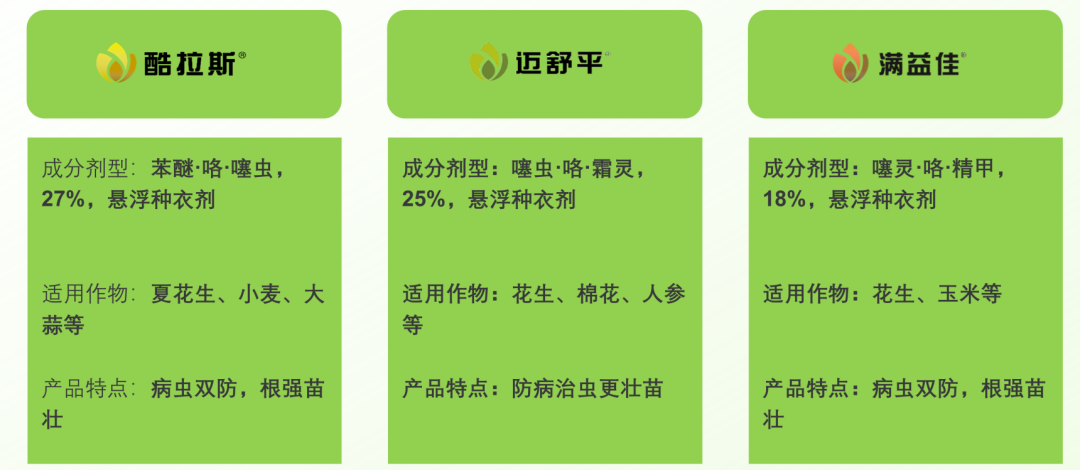 酷拉斯®

成分剂型：苯醚·咯·噻虫，27%，悬浮种衣剂

适用作物：夏花生、小麦、大蒜等

产品特点：病虫双防，根强苗壮

迈舒平®

成分剂型：噻虫·咯·霜灵，25%，悬浮种衣剂

适用作物：花生、棉花、人参等

产品特点：防病治虫更壮苗

满益佳®

成分剂型：噻灵·咯·精甲，18%，悬浮种衣剂

适用作物：花生、玉米等

产品特点：病虫双防，根强苗壮